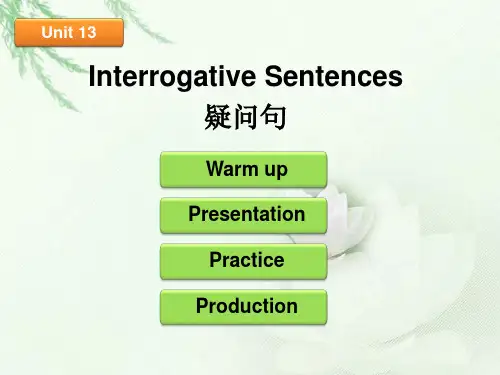 Unit 13

Interrogative Sentences
疑问句

Warm up

Presentation

Practice

Production